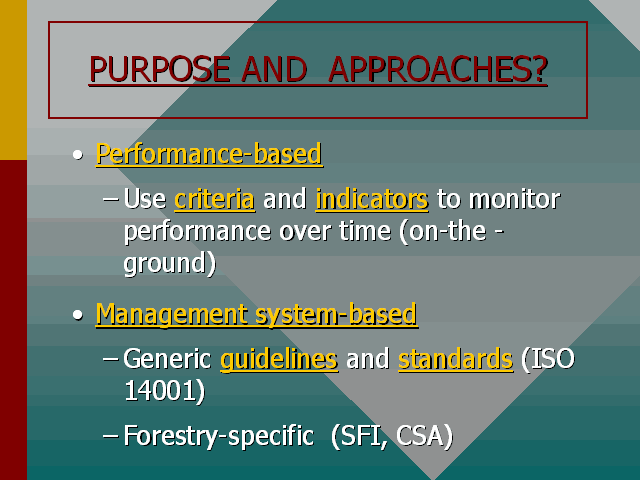 PURPOSE AND  APPROACHES?

• Performance-based

– Use criteria and indicators to monitor performance over time (on-the - ground)

• Management system-based

– Generic guidelines and standards (ISO 14001)

– Forestry-specific  (SFI, CSA)